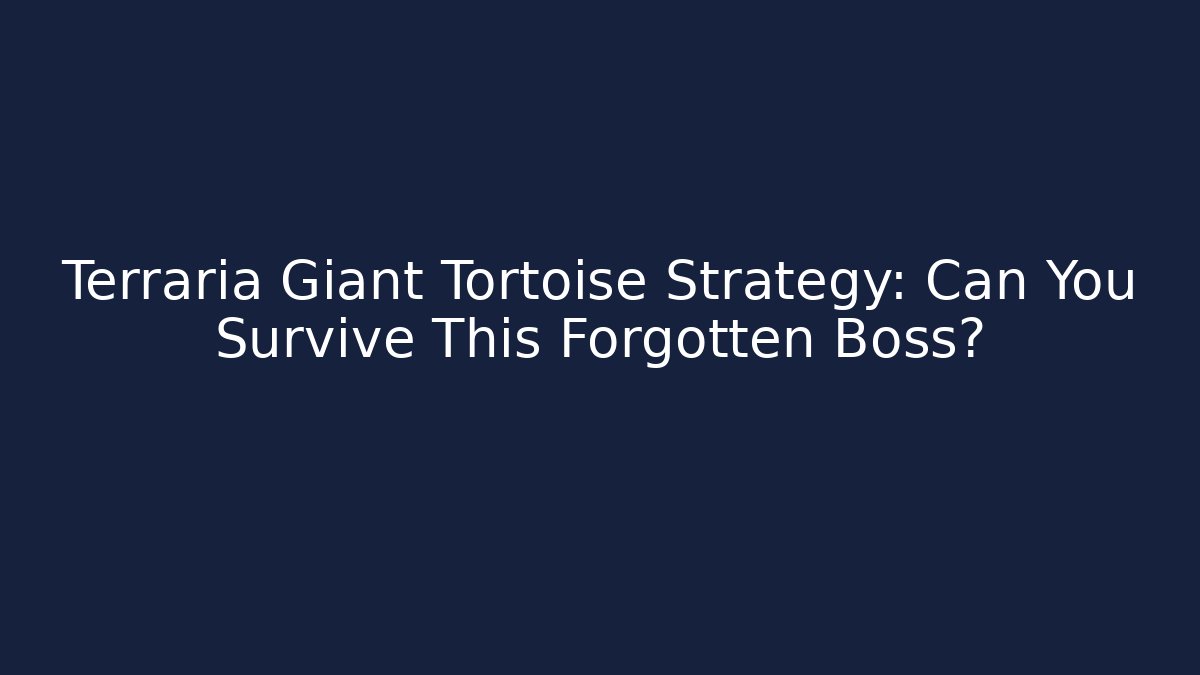 Terraria Giant Tortoise Strategy: Can You Survive This Forgotten Boss?